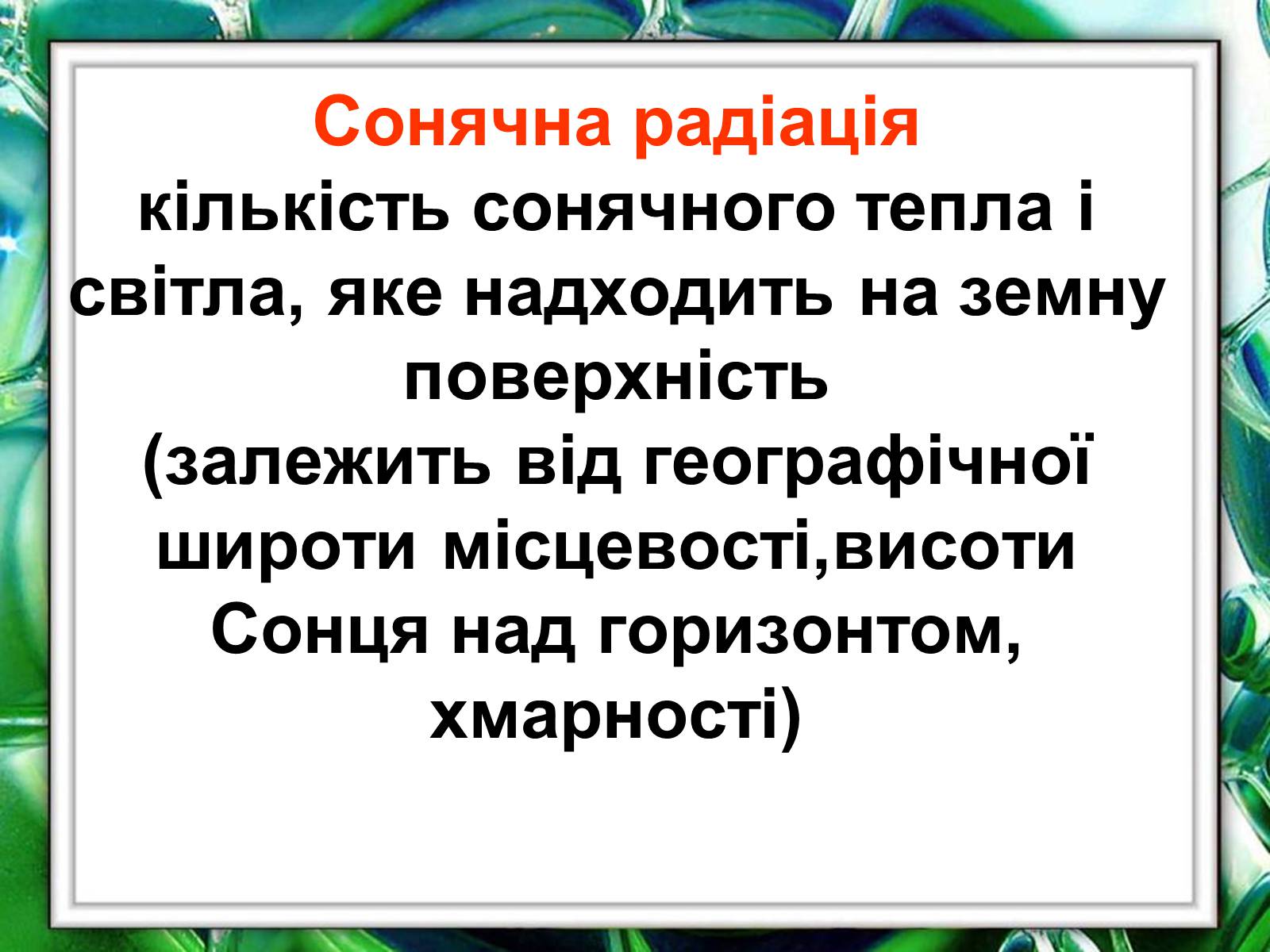 Сонячна радіація
кількість сонячного тепла і світла, яке надходить на земну поверхність
(залежить від географічної широти місцевості,висоти Сонця над горизонтом, хмарності)